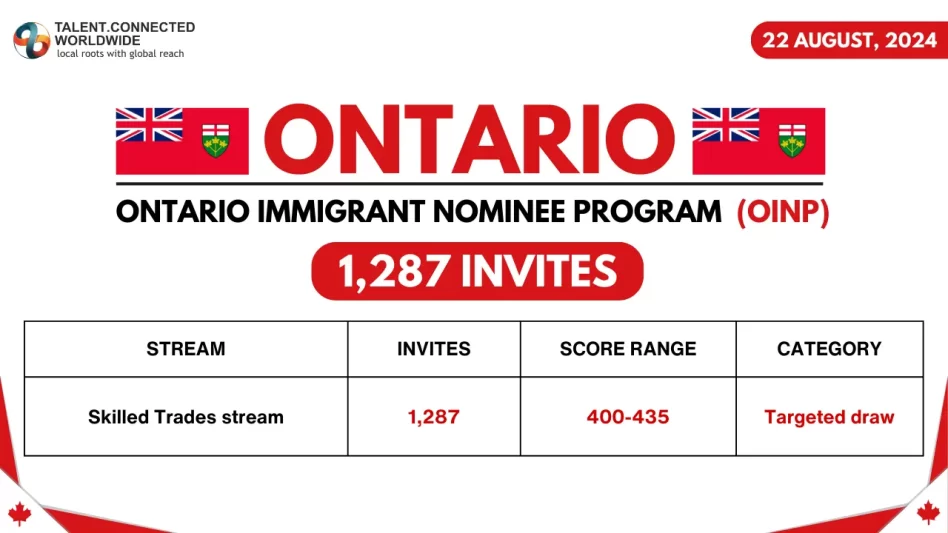 TALENT.CONNECTED WORLDWIDE
local roots with global reach

22 AUGUST, 2024

ONTARIO

ONTARIO IMMIGRANT NOMINEE PROGRAM (OINP)

1,287 INVITES

| STREAM | INVITES | SCORE RANGE | CATEGORY |
|---|---|---|---|
| Skilled Trades stream | 1,287 | 400-435 | Targeted draw |